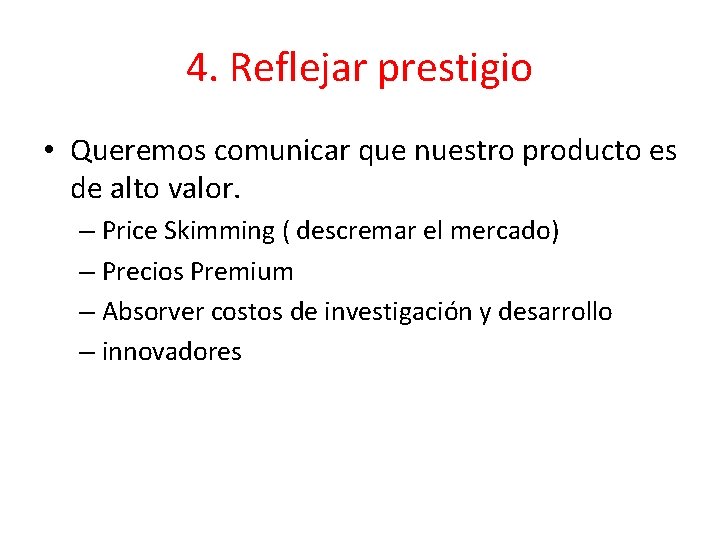 4. Reflejar prestigio

• Queremos comunicar que nuestro producto es de alto valor.
– Price Skimming ( descremar el mercado)
– Precios Premium
– Absorver costos de investigación y desarrollo
– innovadores